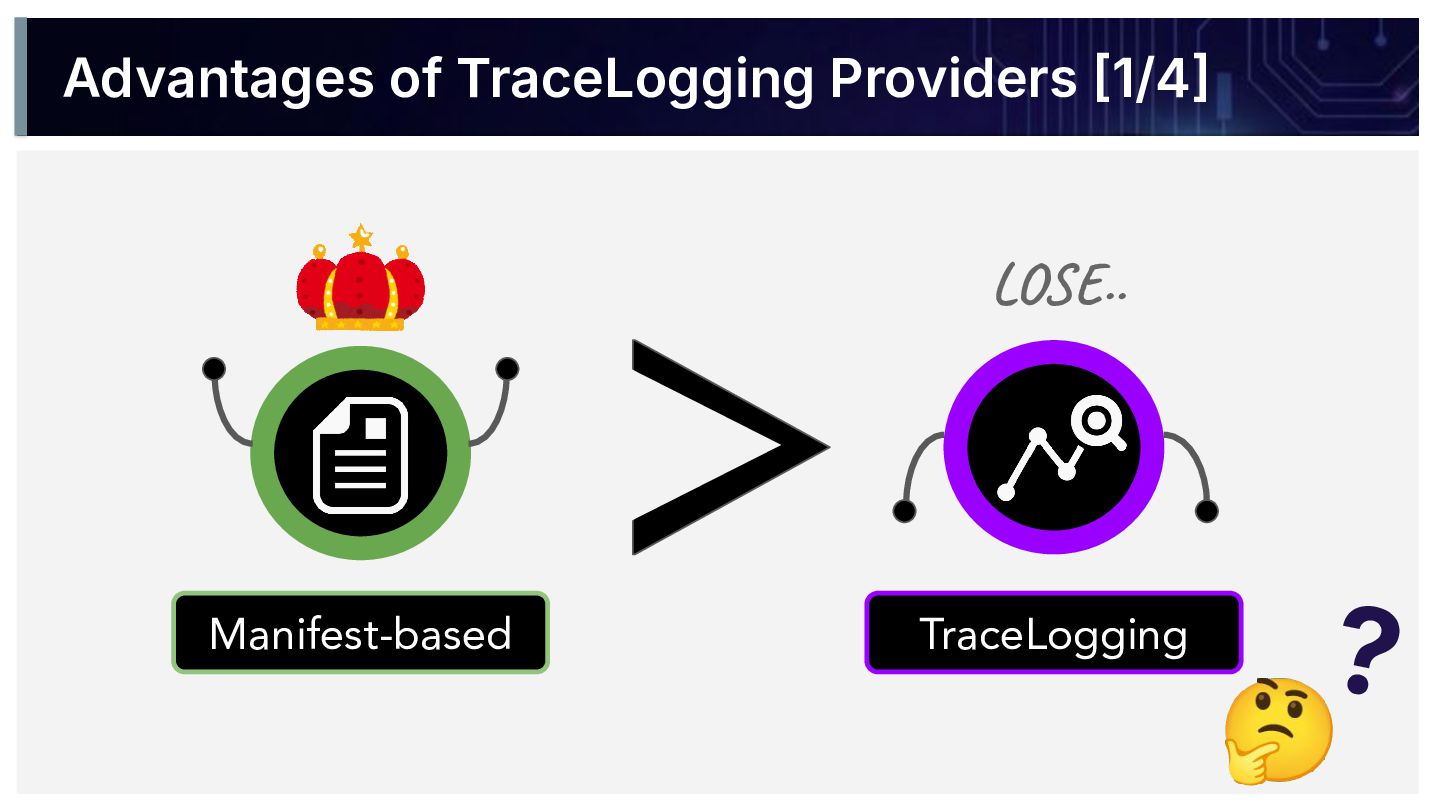 Advantages of TraceLogging Providers [1/4]

LOSE..

>

Manifest-based

TraceLogging

?